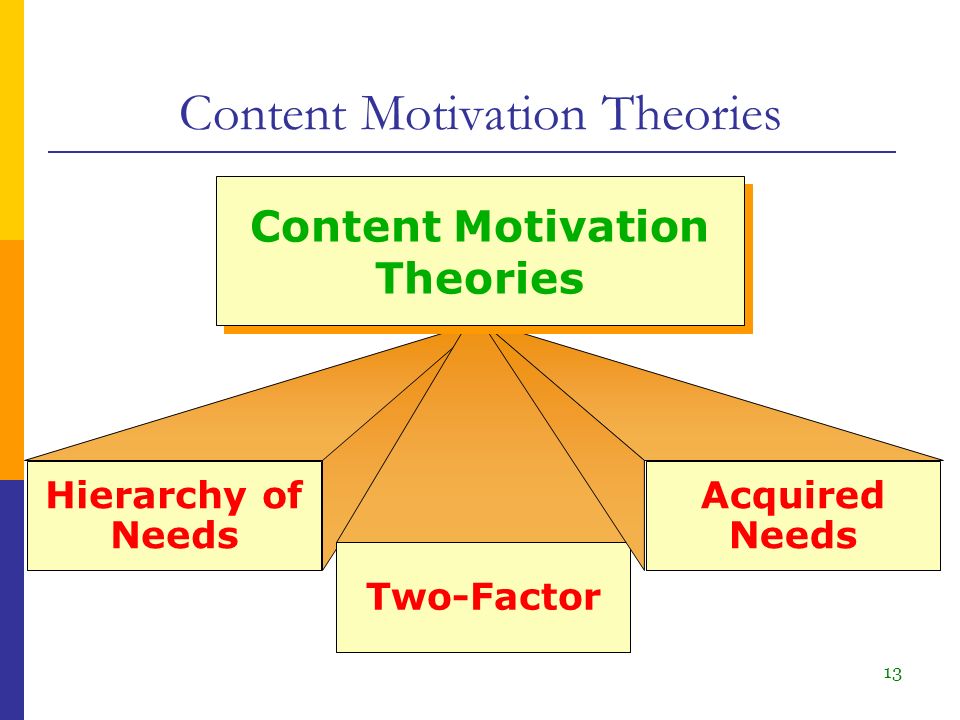 Content Motivation Theories

Content Motivation Theories

Hierarchy of Needs

Two-Factor

Acquired Needs

13